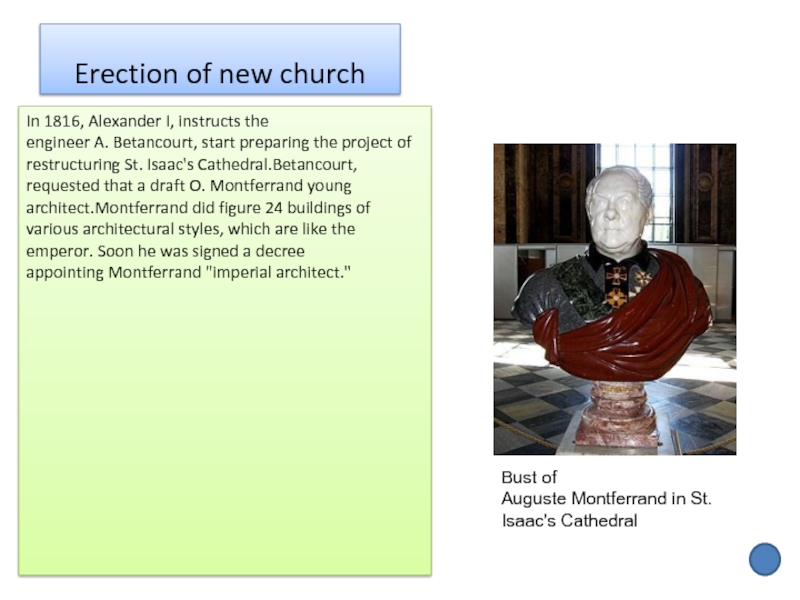 Erection of new church

In 1816, Alexander I, instructs the engineer A. Betancourt, start preparing the project of restructuring St. Isaac's Cathedral.Betancourt, requested that a draft O. Montferrand young architect.Montferrand did figure 24 buildings of various architectural styles, which are like the emperor. Soon he was signed a decree appointing Montferrand "imperial architect."

Bust of Auguste Montferrand in St. Isaac's Cathedral